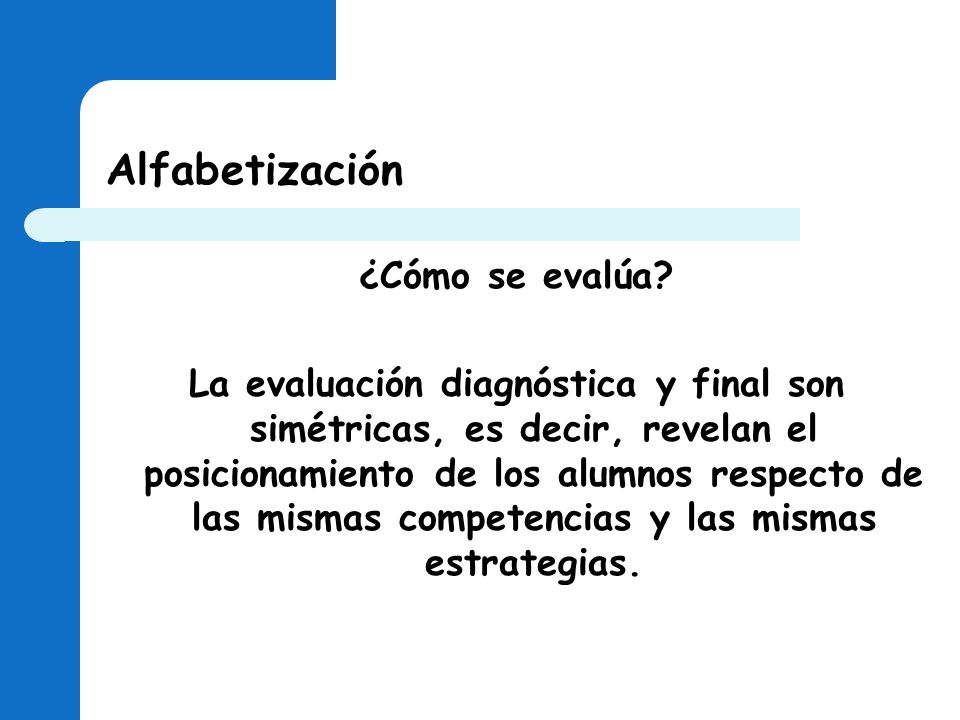 Alfabetización

¿Cómo se evalúa?

La evaluación diagnóstica y final son simétricas, es decir, revelan el posicionamiento de los alumnos respecto de las mismas competencias y las mismas estrategias.